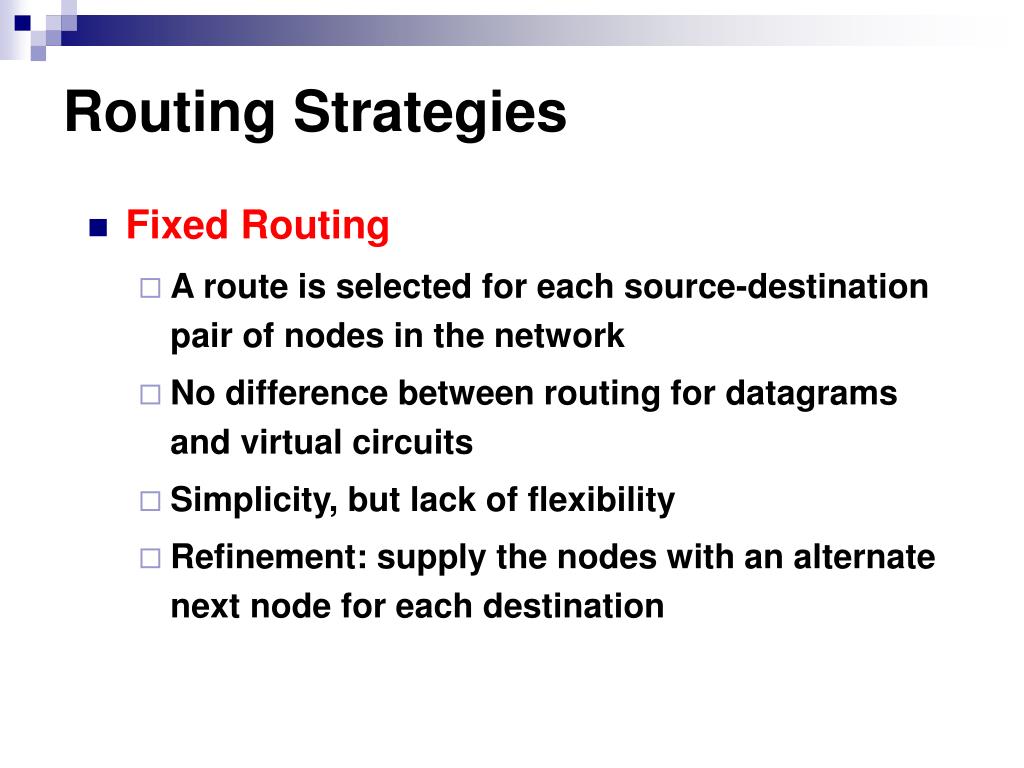 Routing Strategies

Fixed Routing

A route is selected for each source-destination pair of nodes in the network

No difference between routing for datagrams and virtual circuits

Simplicity, but lack of flexibility

Refinement: supply the nodes with an alternate next node for each destination